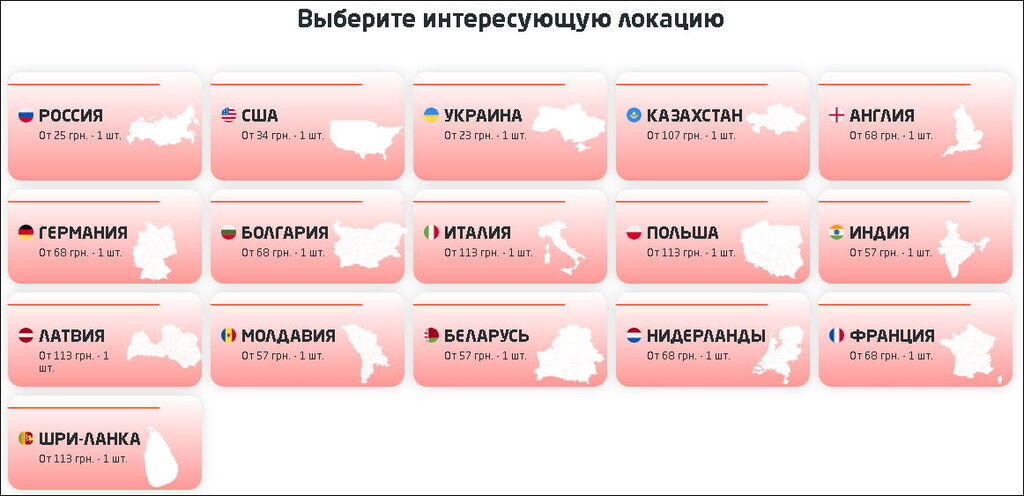 Выберите интересующую локацию

РОССИЯ
От 25 грн. - 1 шт.

США
От 34 грн. - 1 шт.

УКРАИНА
От 23 грн. - 1 шт.

КАЗАХСТАН
От 107 грн. - 1 шт.

АНГЛИЯ
От 68 грн. - 1 шт.

ГЕРМАНИЯ
От 68 грн. - 1 шт.

БОЛГАРИЯ
От 68 грн. - 1 шт.

ИТАЛИЯ
От 113 грн. - 1 шт.

ПОЛЬША
От 113 грн. - 1 шт.

ИНДИЯ
От 57 грн. - 1 шт.

ЛАТВИЯ
От 113 грн. - 1 шт.

МОЛДАВИЯ
От 57 грн. - 1 шт.

БЕЛАРУСЬ
От 57 грн. - 1 шт.

НИДЕРЛАНДЫ
От 68 грн. - 1 шт.

ФРАНЦИЯ
От 68 грн. - 1 шт.

ШРИ-ЛАНКА
От 113 грн. - 1 шт.